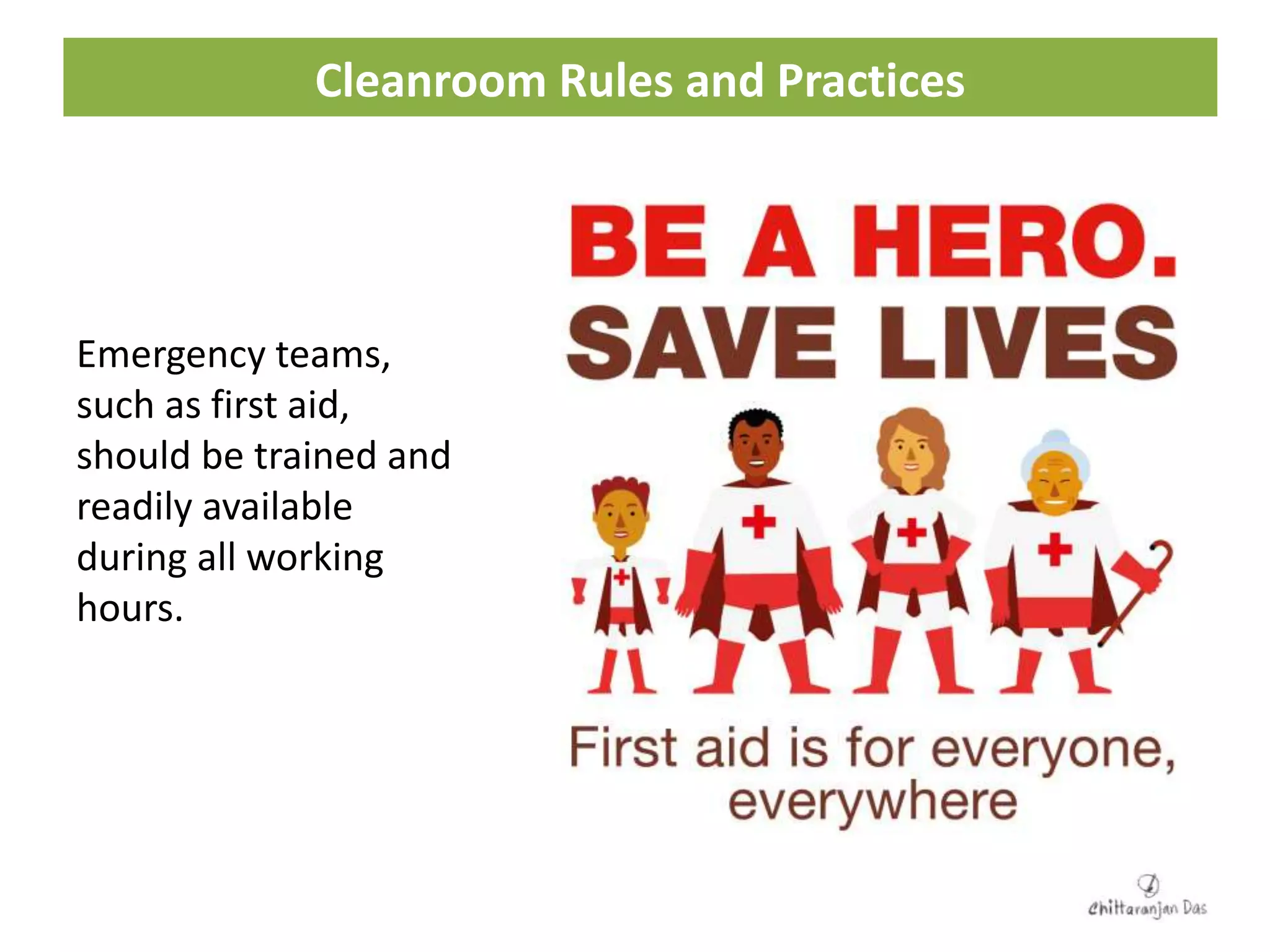 Cleanroom Rules and Practices

Emergency teams, such as first aid, should be trained and readily available during all working hours.

BE A HERO.
SAVE LIVES

First aid is for everyone, everywhere

Chittaranjan Das